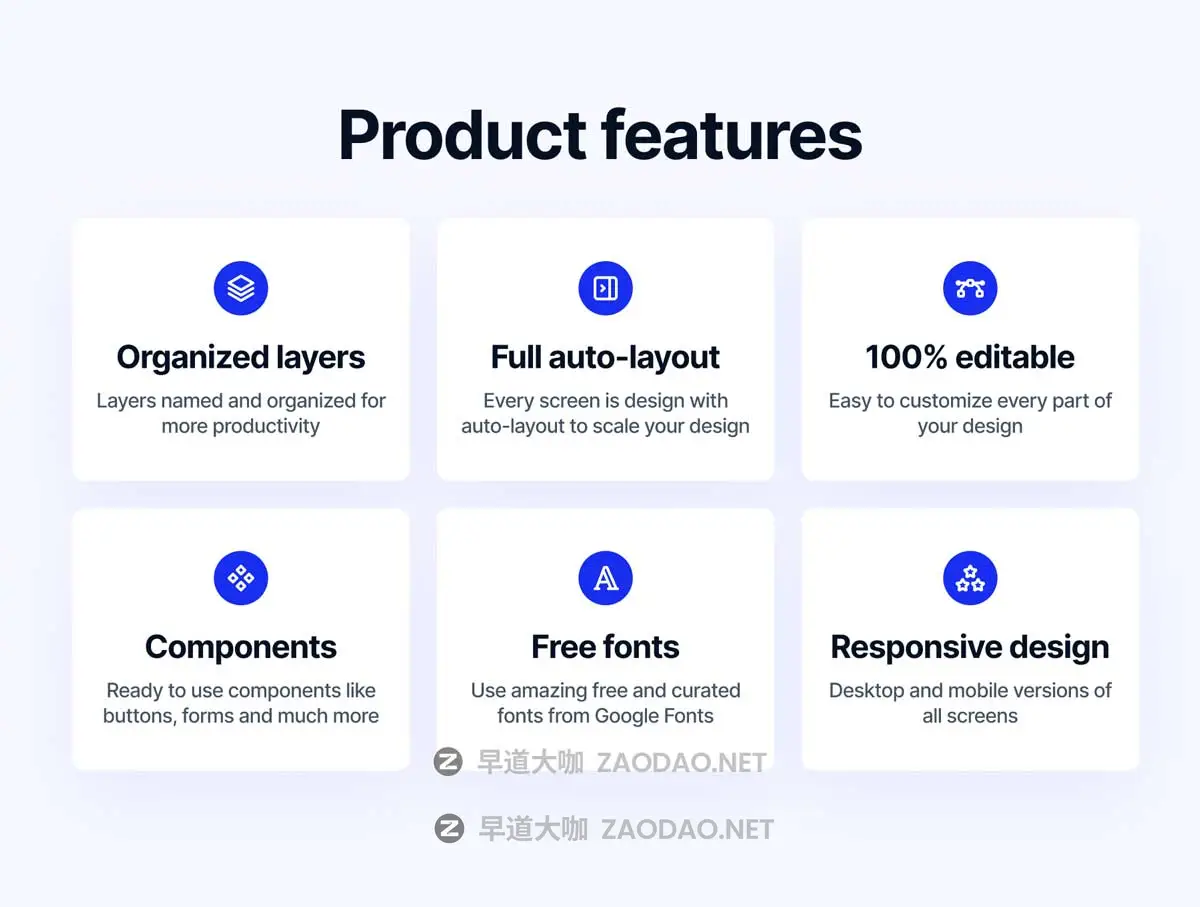 Product features

Organized layers
Layers named and organized for more productivity

Full auto-layout
Every screen is design with auto-layout to scale your design

100% editable
Easy to customize every part of your design

Components
Ready to use components like buttons, forms and much more

Free fonts
Use amazing free and curated fonts from Google Fonts

Responsive design
Desktop and mobile versions of all screens

早道大咖 ZAODAO.NET

早道大咖 ZAODAO.NET